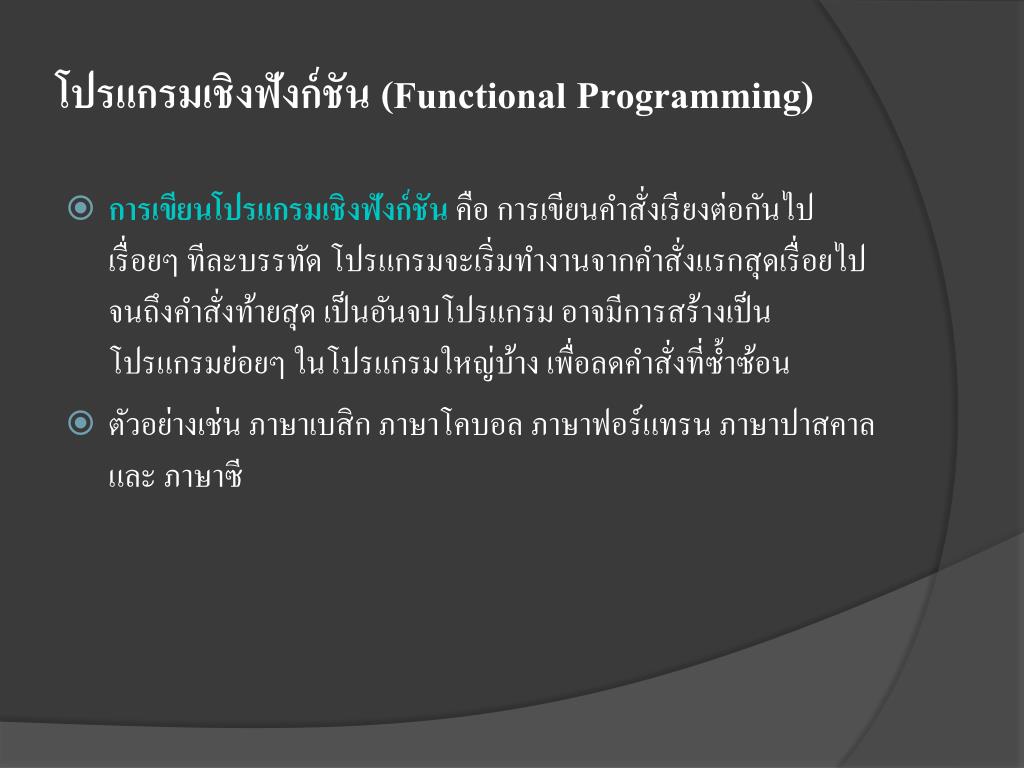 โปรแกรมเชิงฟังก์ชัน (Functional Programming)

การเขียนโปรแกรมเชิงฟังก์ชัน คือ การเขียนคำสั่งเรียงต่อกันไปเรื่อยๆ ทีละบรรทัด โปรแกรมจะเริ่มทำงานจากคำสั่งแรกสุดเรื่อยไปจนถึงคำสั่งท้ายสุด เป็นอันจบโปรแกรม อาจมีการสร้างเป็นโปรแกรมย่อยๆ ในโปรแกรมใหญ่บ้าง เพื่อลดคำสั่งที่ซ้ำซ้อน

ตัวอย่างเช่น ภาษาเบสิก ภาษาโคบอล ภาษาฟอร์แทรน ภาษาปาสคาล และ ภาษาซี